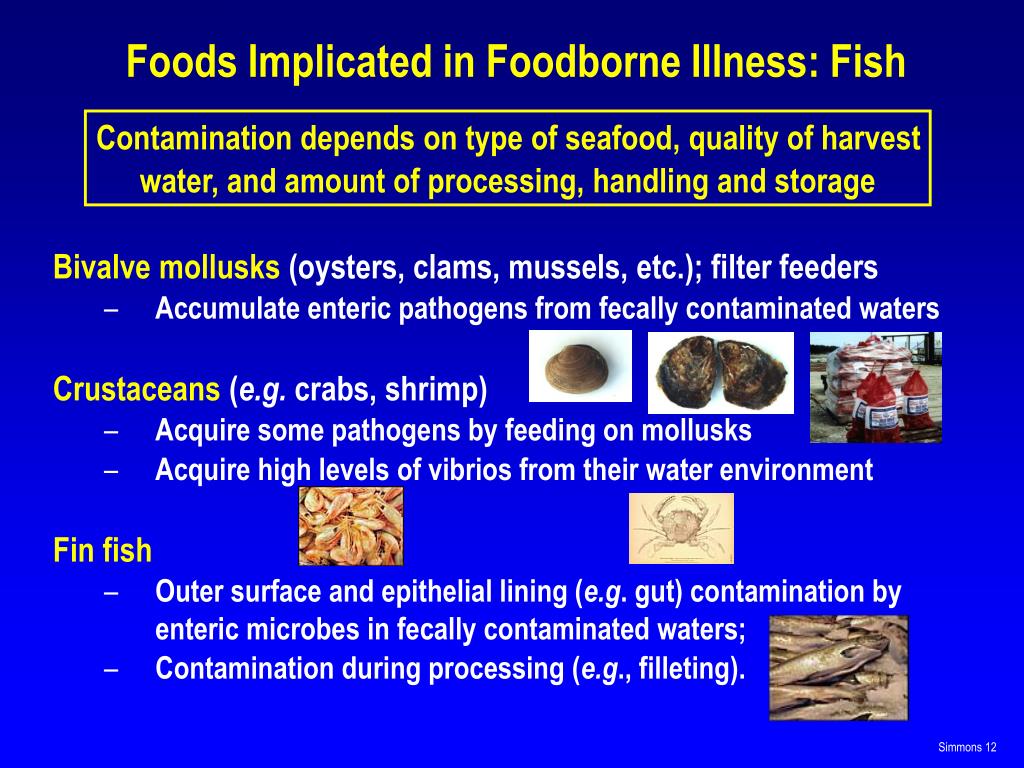 Foods Implicated in Foodborne Illness: Fish

Contamination depends on type of seafood, quality of harvest water, and amount of processing, handling and storage

Bivalve mollusks (oysters, clams, mussels, etc.); filter feeders
– Accumulate enteric pathogens from fecally contaminated waters

Crustaceans (e.g. crabs, shrimp)
– Acquire some pathogens by feeding on mollusks
– Acquire high levels of vibrios from their water environment

Fin fish
– Outer surface and epithelial lining (e.g. gut) contamination by enteric microbes in fecally contaminated waters;
– Contamination during processing (e.g., filleting).

Simmons 12